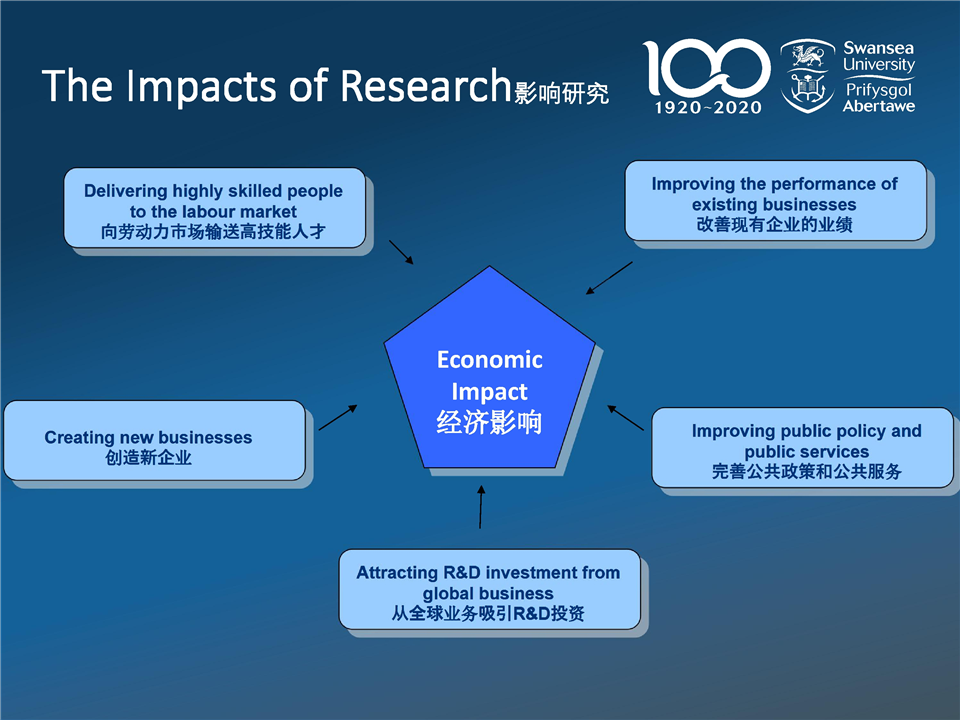 The Impacts of Research影响研究

100
1920~2020

Swansea University
Prifysgol Abertawe

Delivering highly skilled people to the labour market
向劳动力市场输送高技能人才

Improving the performance of existing businesses
改善现有企业的业绩

Economic Impact
经济影响

Creating new businesses
创造新企业

Improving public policy and public services
完善公共政策和公共服务

Attracting R&D investment from global business
从全球业务吸引R&D投资